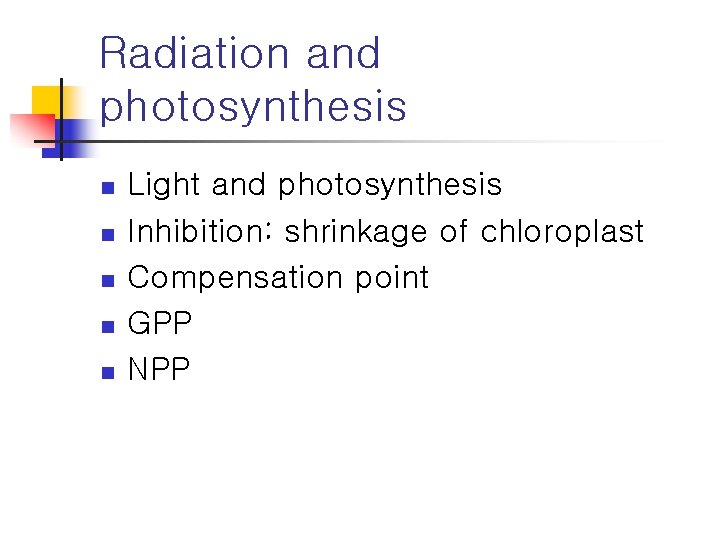 Radiation and photosynthesis

- Light and photosynthesis
- Inhibition: shrinkage of chloroplast
- Compensation point
- GPP
- NPP